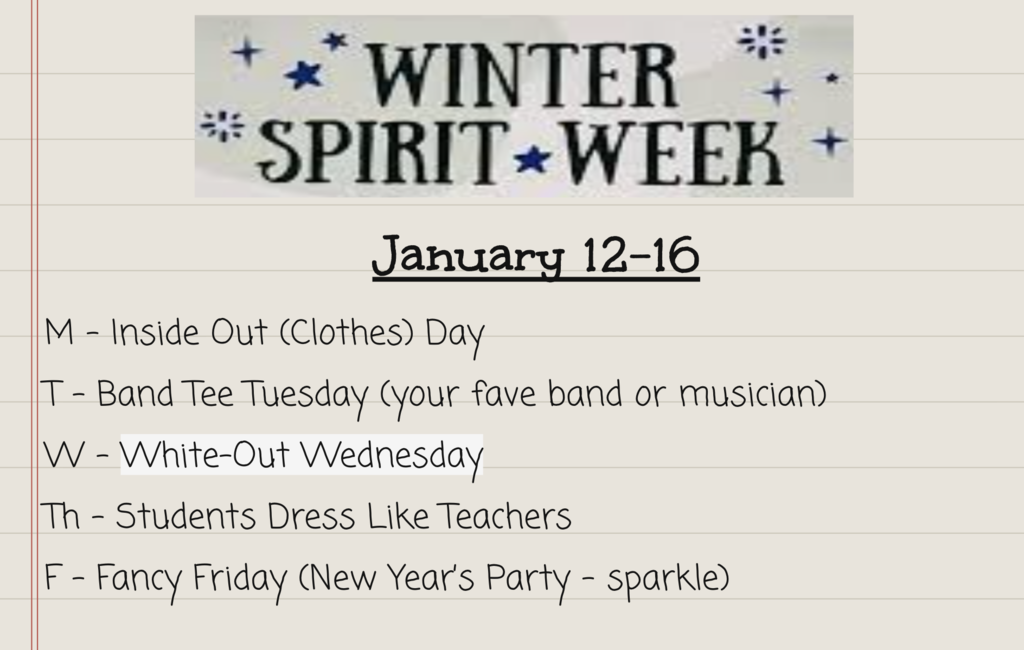 WINTER SPIRIT WEEK

January 12-16

M - Inside Out (Clothes) Day

T - Band Tee Tuesday (your fave band or musician)

W - White-Out Wednesday

Th - Students Dress Like Teachers

F - Fancy Friday (New Year's Party - sparkle)